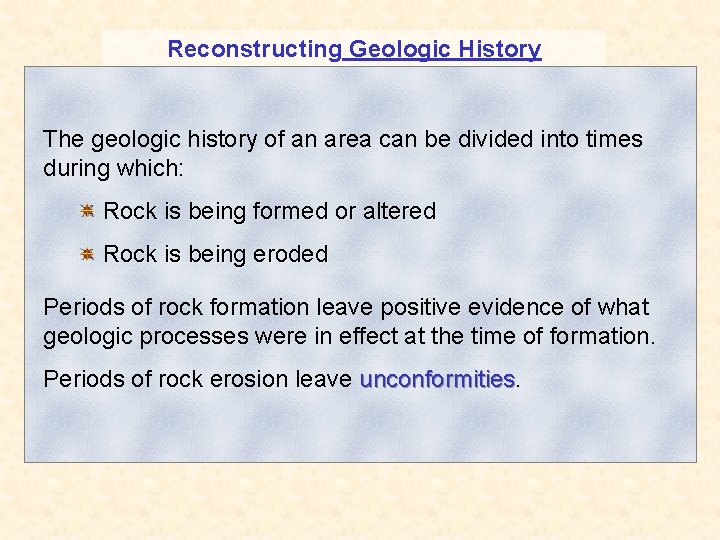 Reconstructing Geologic History

The geologic history of an area can be divided into times during which:

Rock is being formed or altered

Rock is being eroded

Periods of rock formation leave positive evidence of what geologic processes were in effect at the time of formation.

Periods of rock erosion leave unconformities.